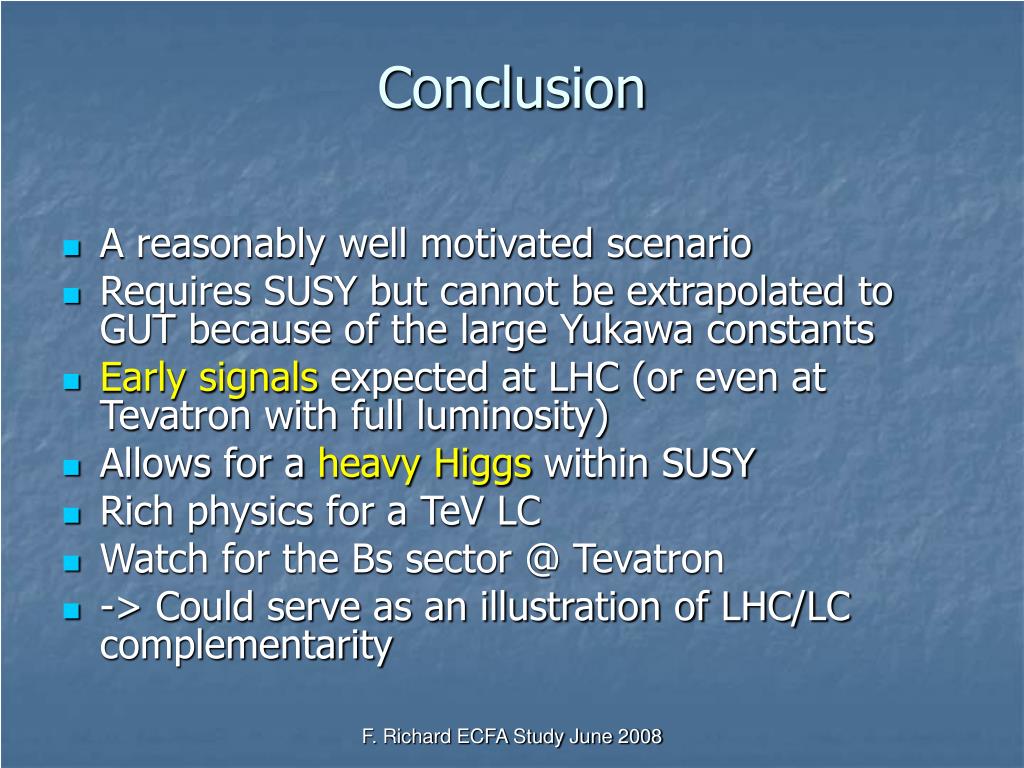 Conclusion

- A reasonably well motivated scenario
- Requires SUSY but cannot be extrapolated to GUT because of the large Yukawa constants
- Early signals expected at LHC (or even at Tevatron with full luminosity)
- Allows for a heavy Higgs within SUSY
- Rich physics for a TeV LC
- Watch for the Bs sector @ Tevatron
- -> Could serve as an illustration of LHC/LC complementarity

F. Richard ECFA Study June 2008